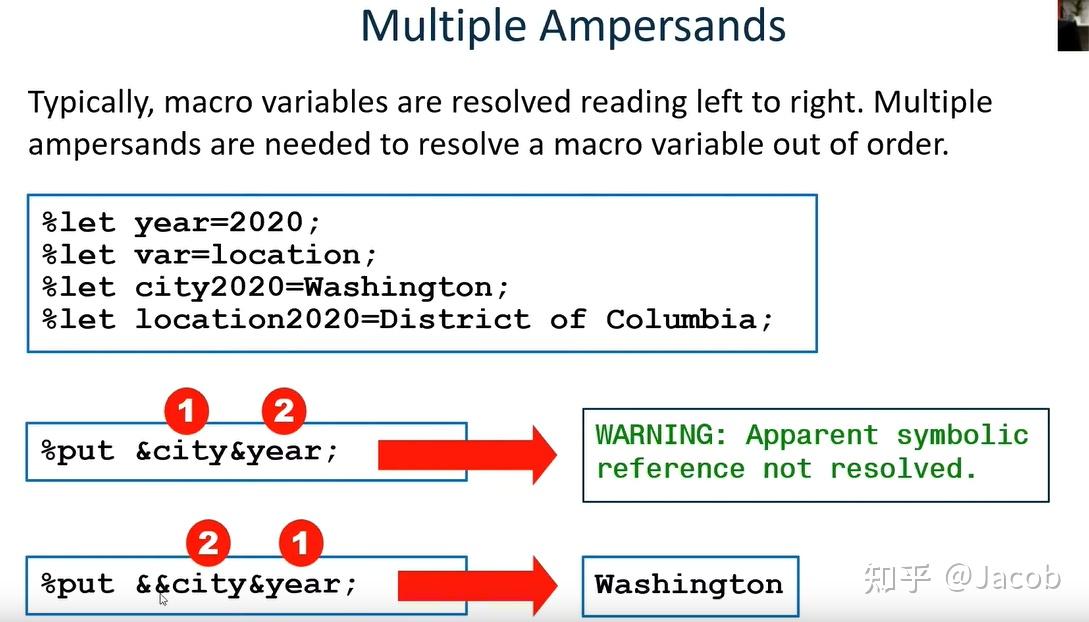 Multiple Ampersands

Typically, macro variables are resolved reading left to right. Multiple ampersands are needed to resolve a macro variable out of order.

%let year=2020;
%let var=location;
%let city2020=Washington;
%let location2020=District of Columbia;

1 2

%put &city&year;

WARNING: Apparent symbolic reference not resolved.

2 1

%put &&city&year;

Washington

知乎 @Jacob